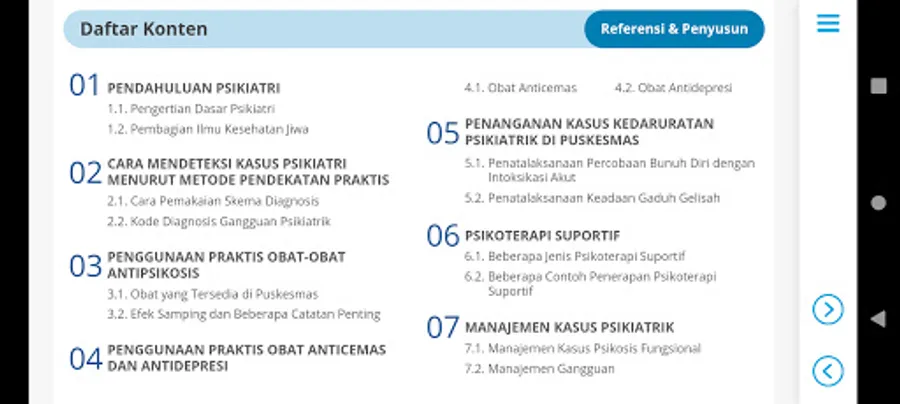 Daftar Konten

Referensi & Penyusun

01 PENDAHULUAN PSIKIATRI
1.1. Pengertian Dasar Psikiatri
1.2. Pembagian Ilmu Kesehatan Jiwa

02 CARA MENDETEKSI KASUS PSIKIATRI MENURUT METODE PENDEKATAN PRAKTIS
2.1. Cara Pemakaian Skema Diagnosis
2.2. Kode Diagnosis Gangguan Psikiatrik

03 PENGGUNAAN PRAKTIS OBAT-OBAT ANTIPSIKOSIS
3.1. Obat yang Tersedia di Puskesmas
3.2. Efek Samping dan Beberapa Catatan Penting

04 PENGGUNAAN PRAKTIS OBAT ANTICEMAS DAN ANTIDEPRESI
4.1. Obat Anticemas
4.2. Obat Antidepresi

05 PENANGANAN KASUS KEDARURATAN PSIKIATRIK DI PUSKESMAS
5.1. Penatalaksanaan Percobaan Bunuh Diri dengan Intoksikasi Akut
5.2. Penatalaksanaan Keadaan Gaduh Gelisah

06 PSIKOTERAPI SUPORTIF
6.1. Beberapa Jenis Psikoterapi Suportif
6.2. Beberapa Contoh Penerapan Psikoterapi Suportif

07 MANAJEMEN KASUS PSIKIATRIK
7.1. Manajemen Kasus Psikosis Fungsional
7.2. Manajemen Gangguan